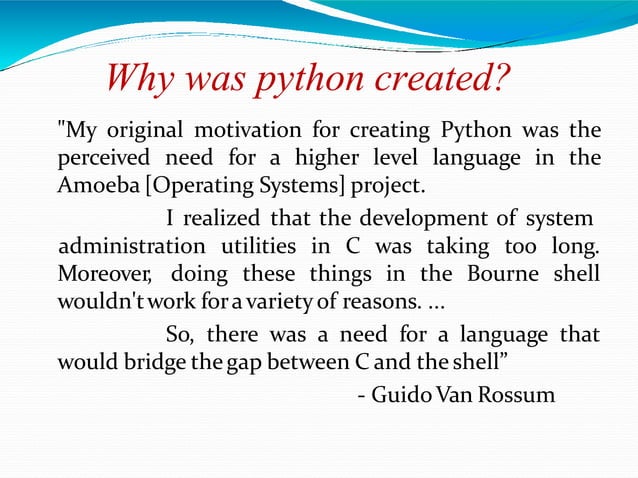 Why was python created?

"My original motivation for creating Python was the perceived need for a higher level language in the Amoeba [Operating Systems] project.

I realized that the development of system administration utilities in C was taking too long. Moreover, doing these things in the Bourne shell wouldn't work for a variety of reasons. ...

So, there was a need for a language that would bridge the gap between C and the shell”

- Guido Van Rossum